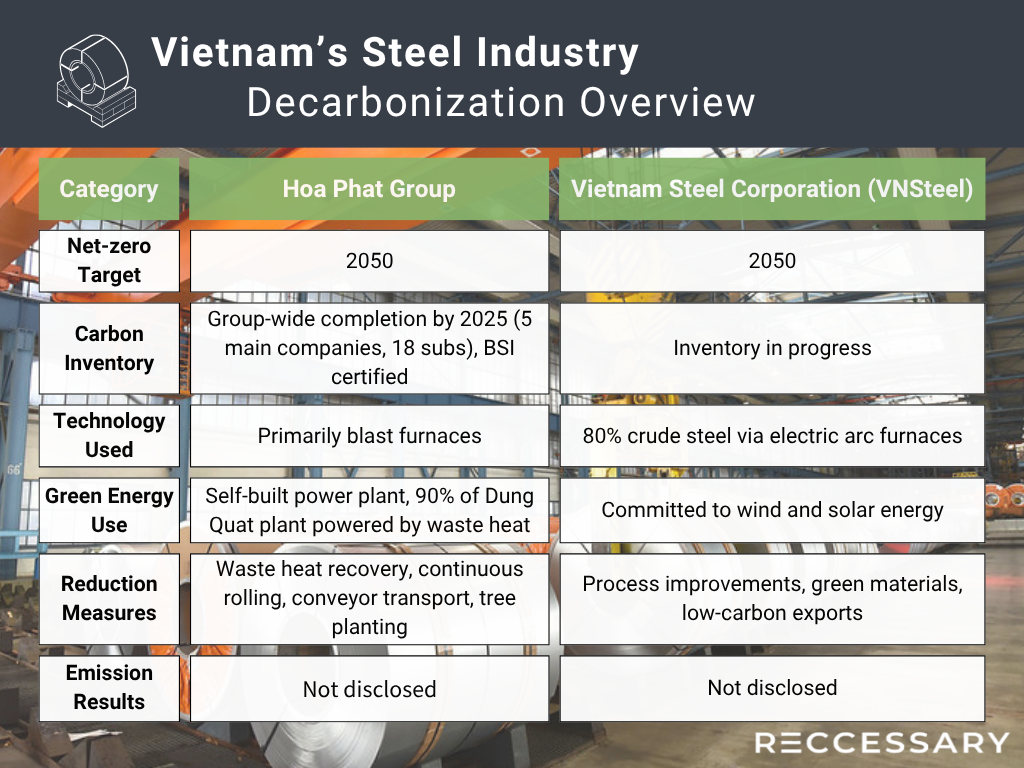 Vietnam's Steel Industry
Decarbonization Overview

| Category | Hoa Phat Group | Vietnam Steel Corporation (VNSteel) |
|---|---|---|
| Net-zero Target | 2050 | 2050 |
| Carbon Inventory | Group-wide completion by 2025 (5 main companies, 18 subs), BSI certified | Inventory in progress |
| Technology Used | Primarily blast furnaces | 80% crude steel via electric arc furnaces |
| Green Energy Use | Self-built power plant, 90% of Dung Quat plant powered by waste heat | Committed to wind and solar energy |
| Reduction Measures | Waste heat recovery, continuous rolling, conveyor transport, tree planting | Process improvements, green materials, low-carbon exports |
| Emission Results | Not disclosed | Not disclosed |

RECCESSARY